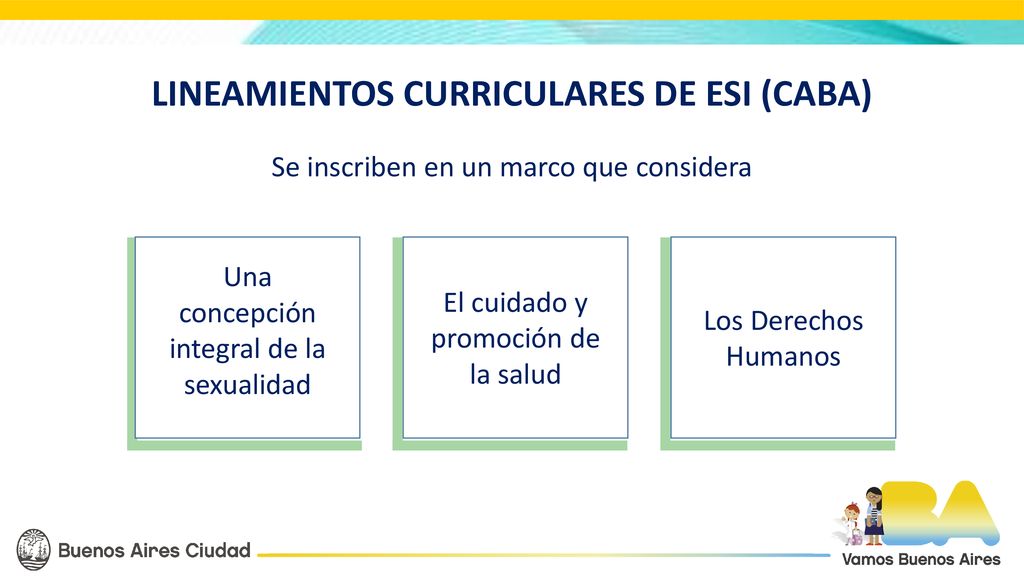 LINEAMIENTOS CURRICULARES DE ESI (CABA)

Se inscriben en un marco que considera

Una concepción integral de la sexualidad

El cuidado y promoción de la salud

Los Derechos Humanos

Buenos Aires Ciudad

BA

Vamos Buenos Aires